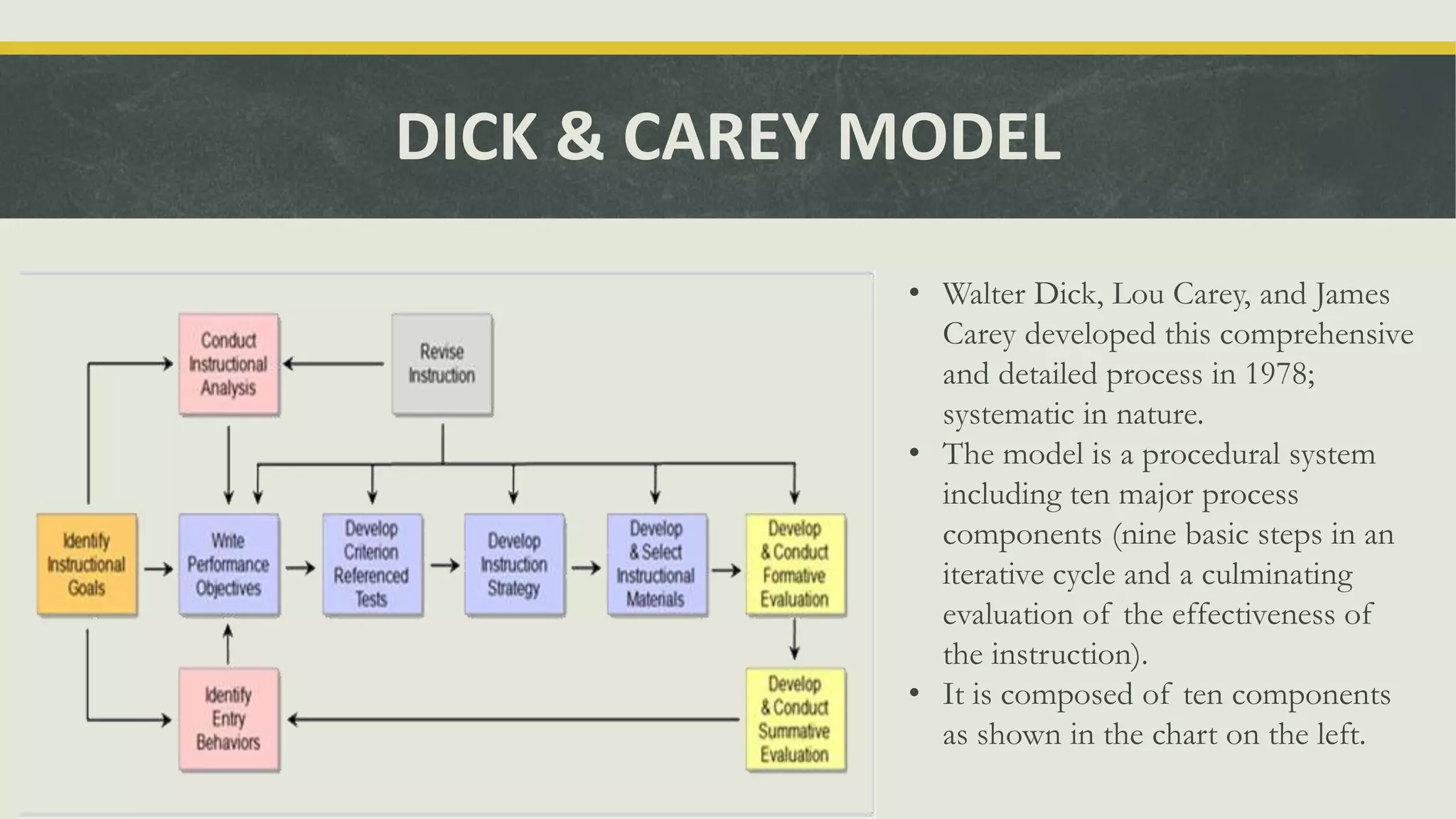 DICK & CAREY MODEL

Conduct Instructional Analysis

Revise Instruction

Identify Instructional Goals

Write Performance Objectives

Develop Criterion Referenced Tests

Develop Instruction Strategy

Develop & Select Instructional Materials

Develop & Conduct Formative Evaluation

Identify Entry Behaviors

Develop & Conduct Summative Evaluation

• Walter Dick, Lou Carey, and James Carey developed this comprehensive and detailed process in 1978; systematic in nature.
• The model is a procedural system including ten major process components (nine basic steps in an iterative cycle and a culminating evaluation of the effectiveness of the instruction).
• It is composed of ten components as shown in the chart on the left.